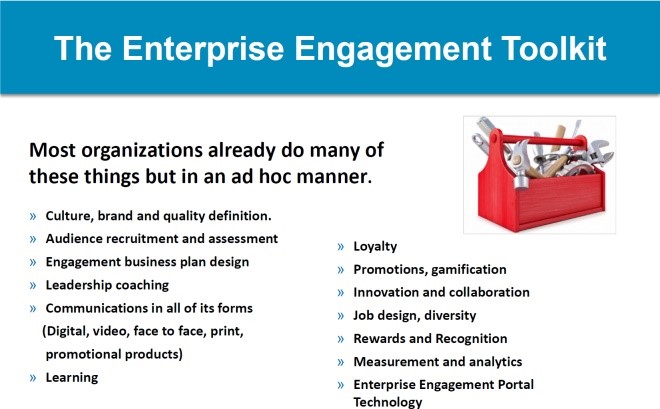 The Enterprise Engagement Toolkit

Most organizations already do many of these things but in an ad hoc manner.

» Culture, brand and quality definition.
» Audience recruitment and assessment
» Engagement business plan design
» Leadership coaching
» Communications in all of its forms (Digital, video, face to face, print, promotional products)
» Learning

» Loyalty
» Promotions, gamification
» Innovation and collaboration
» Job design, diversity
» Rewards and Recognition
» Measurement and analytics
» Enterprise Engagement Portal Technology